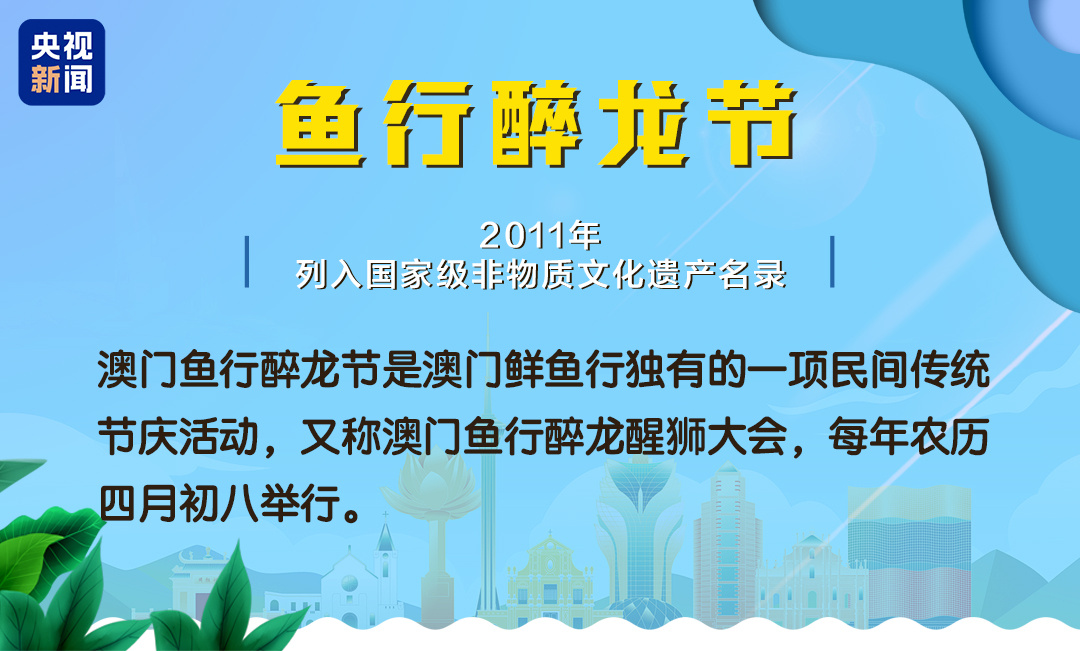 央视新闻

鱼行醉龙节

2011年
列入国家级非物质文化遗产名录

澳门鱼行醉龙节是澳门鲜鱼行独有的一项民间传统节庆活动，又称澳门鱼行醉龙醒狮大会，每年农历四月初八举行。